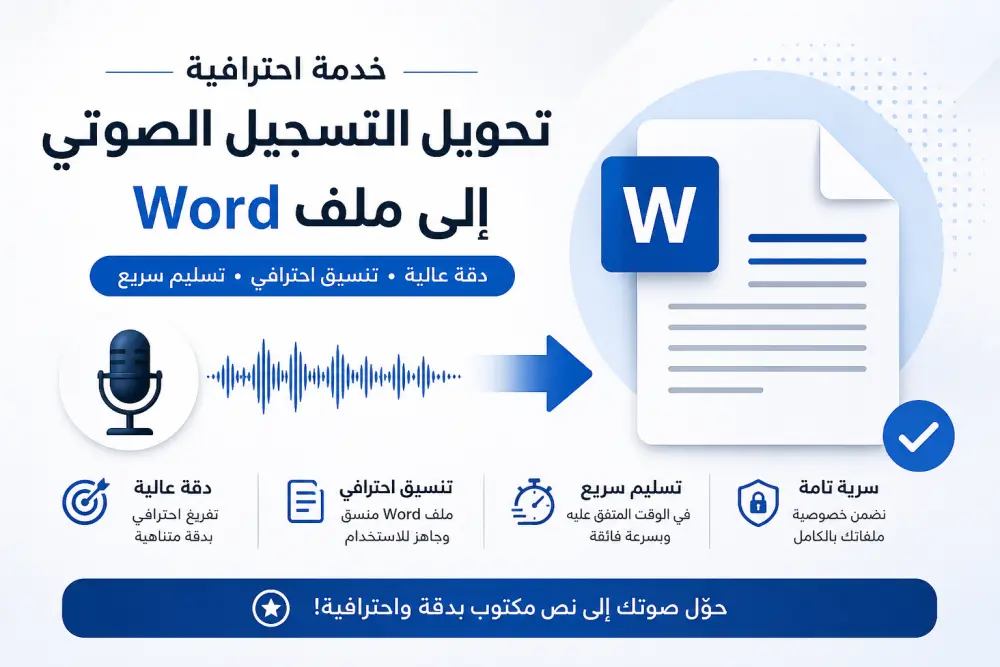 خدمة احترافية

تحويل التسجيل الصوتي

إلى ملف Word

دقة عالية • تنسيق احترافي • تسليم سريع

W

سرية تامة
نضمن خصوصية ملفاتك بالكامل

تسليم سريع
في الوقت المتفق عليه وبسرعة فائقة

تنسيق احترافي
ملف Word منسق وجاهز للاستخدام

دقة عالية
تفريغ احترافي بدقة متناهية

حوّل صوتك إلى نص مكتوب بدقة واحترافية!